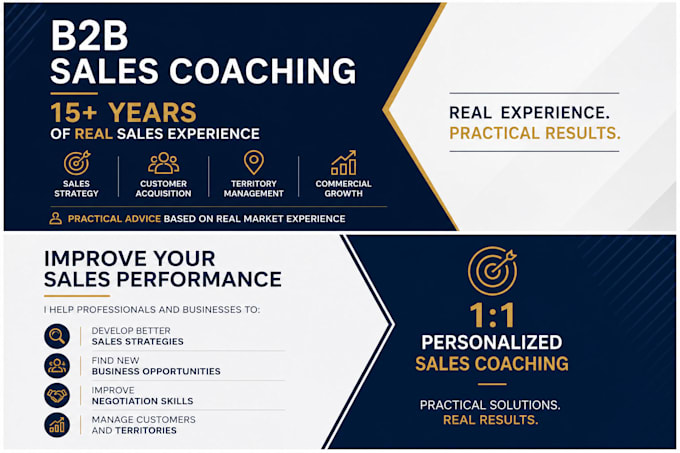 B2B
SALES COACHING

15+ YEARS
OF REAL SALES EXPERIENCE

SALES STRATEGY

CUSTOMER ACQUISITION

TERRITORY MANAGEMENT

COMMERCIAL GROWTH

PRACTICAL ADVICE BASED ON REAL MARKET EXPERIENCE

REAL EXPERIENCE.
PRACTICAL RESULTS.

IMPROVE YOUR SALES PERFORMANCE

I HELP PROFESSIONALS AND BUSINESSES TO:

DEVELOP BETTER SALES STRATEGIES

FIND NEW BUSINESS OPPORTUNITIES

IMPROVE NEGOTIATION SKILLS

MANAGE CUSTOMERS AND TERRITORIES

1:1
PERSONALIZED
SALES COACHING

PRACTICAL SOLUTIONS.
REAL RESULTS.